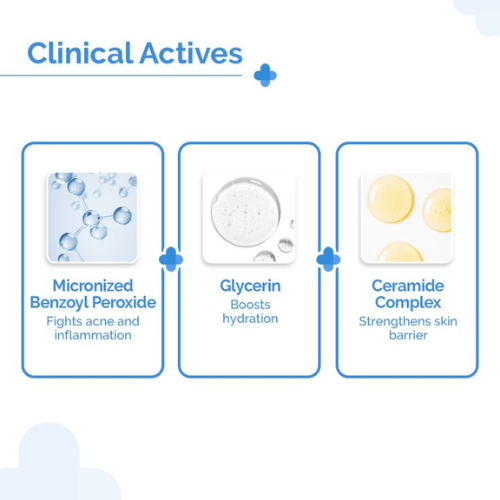 Clinical Actives

Micronized Benzoyl Peroxide
Fights acne and inflammation

Glycerin
Boosts hydration

Ceramide Complex
Strengthens skin barrier